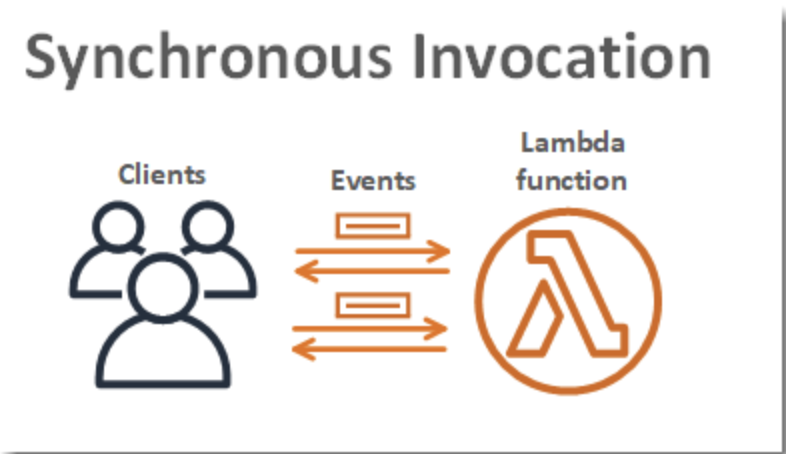 Synchronous Invocation

Clients

Events

Lambda function